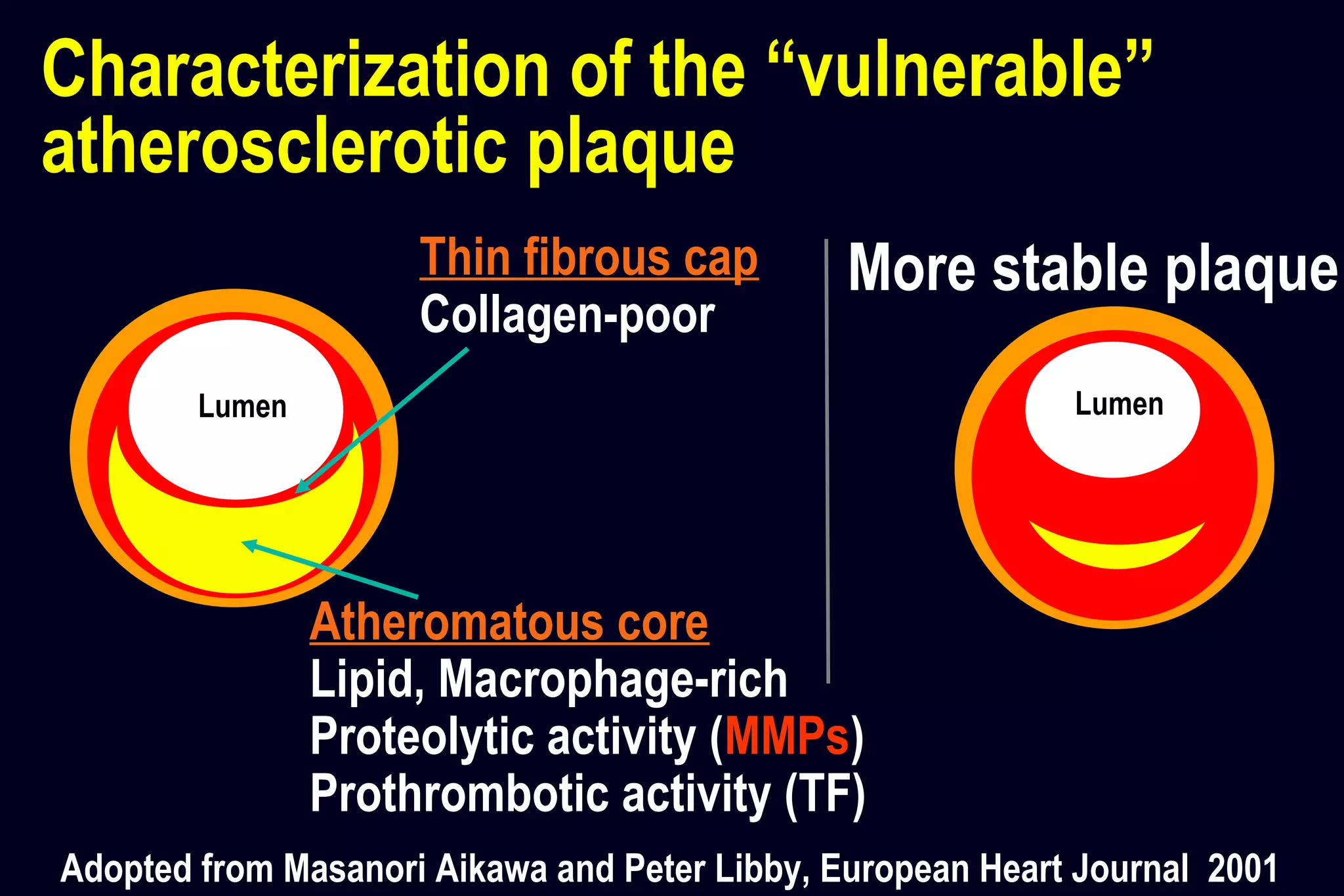 Characterization of the “vulnerable” atherosclerotic plaque

Thin fibrous cap
Collagen-poor

Lumen

Atheromatous core
Lipid, Macrophage-rich
Proteolytic activity (MMPs)
Prothrombotic activity (TF)

More stable plaque

Lumen

Adopted from Masanori Aikawa and Peter Libby, European Heart Journal 2001